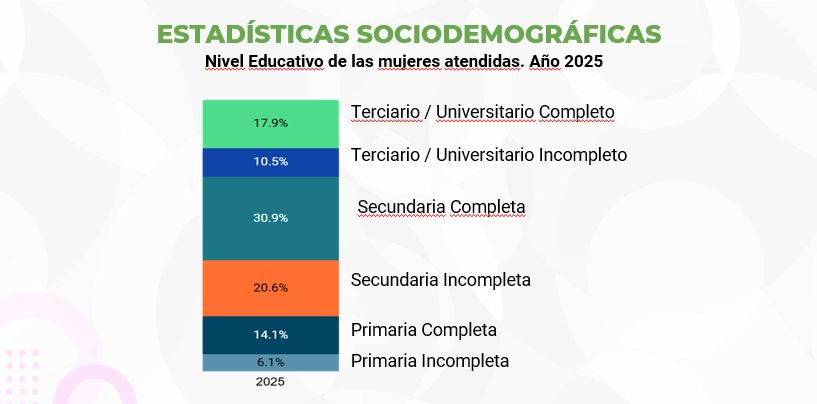 ESTADÍSTICAS SOCIODEMOGRÁFICAS
Nivel Educativo de las mujeres atendidas. Año 2025

17.9% Terciario / Universitario Completo
10.5% Terciario / Universitario Incompleto
30.9% Secundaria Completa
20.6% Secundaria Incompleta
14.1% Primaria Completa
6.1% Primaria Incompleta
2025